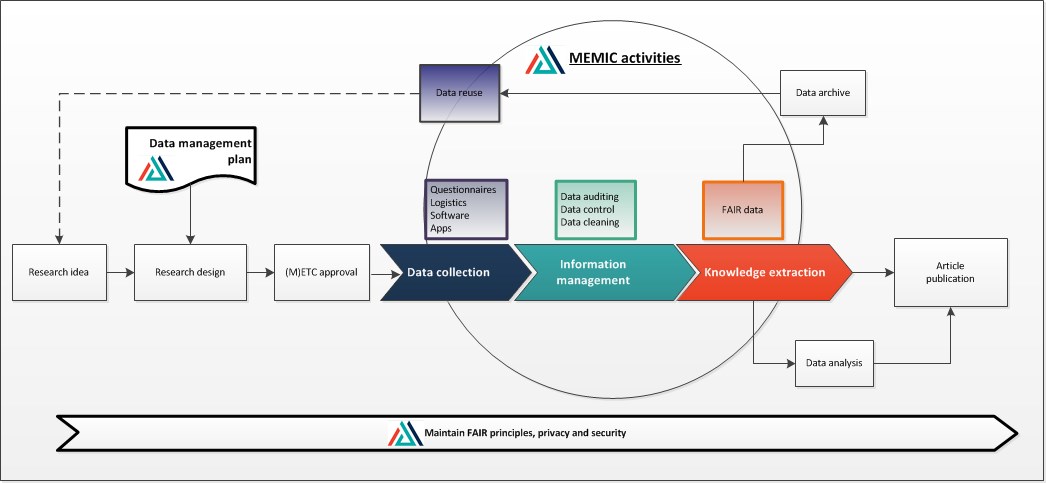 MEMIC activities

Data reuse

Data archive

Data management plan

Questionnaires
Logistics
Software
Apps

Data auditing
Data control
Data cleaning

FAIR data

Research idea

Research design

(M)ETC approval

Data collection

Information management

Knowledge extraction

Article publication

Data analysis

Maintain FAIR principles, privacy and security